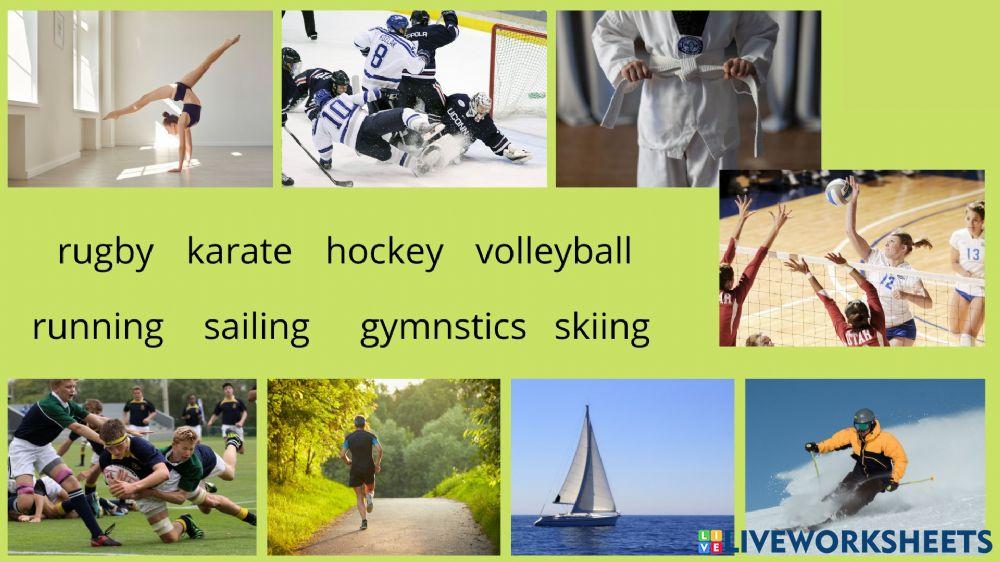 rugby karate hockey volleyball

running sailing gymnstics skiing

LIVEWORKSHEETS